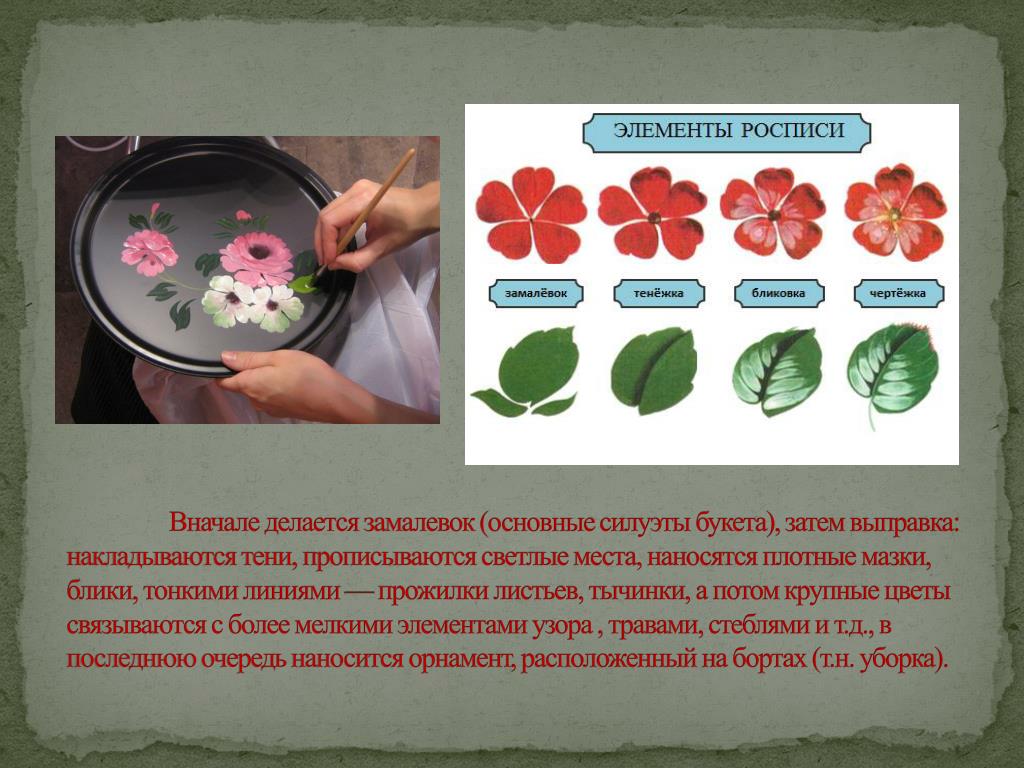 ЭЛЕМЕНТЫ РОСПИСИ

замалёвок

тенёжка

бликовка

чертёжка

Вначале делается замалевок (основные силуэты букета), затем выправка: накладываются тени, прописываются светлые места, наносятся плотные мазки, блики, тонкими линиями — прожилки листьев, тычинки, а потом крупные цветы связываются с более мелкими элементами узора , травами, стеблями и т.д., в последнюю очередь наносится орнамент, расположенный на бортах (т.н. уборка).